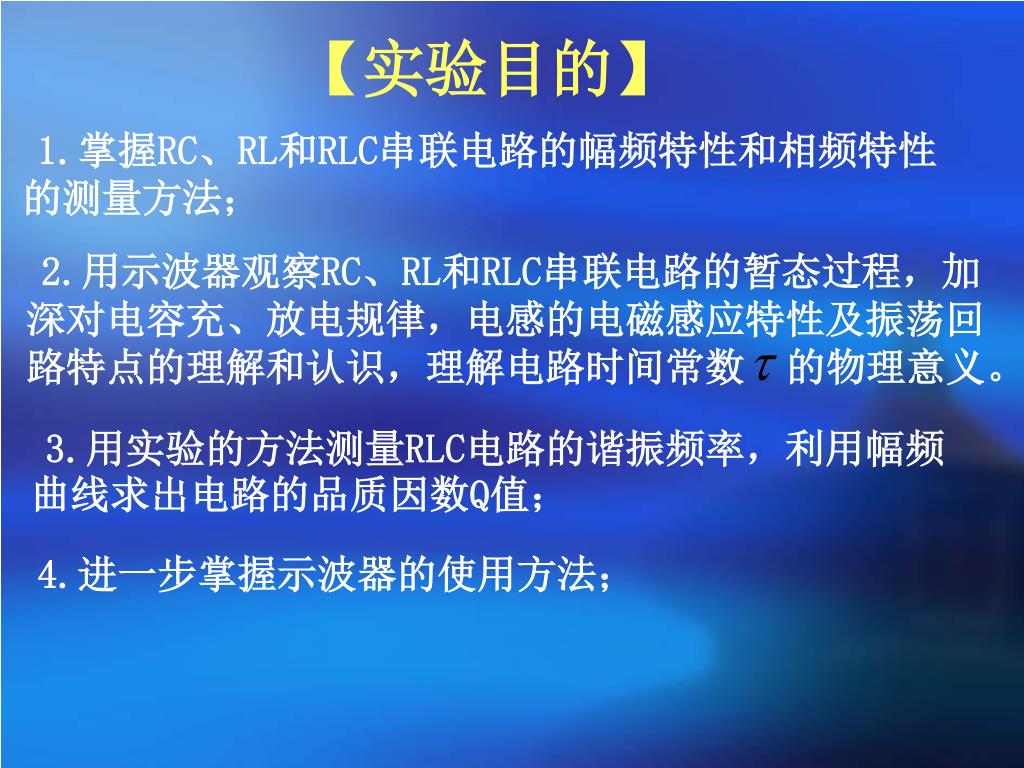 【实验目的】

1.掌握RC、RL和RLC串联电路的幅频特性和相频特性的测量方法；

2.用示波器观察RC、RL和RLC串联电路的暂态过程，加深对电容充、放电规律，电感的电磁感应特性及振荡回路特点的理解和认识，理解电路时间常数$\tau$的物理意义。

3.用实验的方法测量RLC电路的谐振频率，利用幅频曲线求出电路的品质因数Q值；

4.进一步掌握示波器的使用方法；